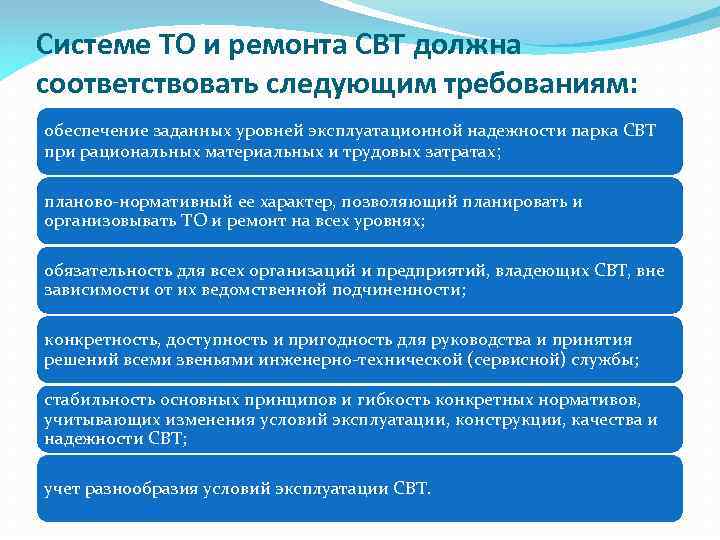 Системе ТО и ремонта СВТ должна соответствовать следующим требованиям:

обеспечение заданных уровней эксплуатационной надежности парка СВТ при рациональных материальных и трудовых затратах;

планово-нормативный ее характер, позволяющий планировать и организовывать ТО и ремонт на всех уровнях;

обязательность для всех организаций и предприятий, владеющих СВТ, вне зависимости от их ведомственной подчиненности;

конкретность, доступность и пригодность для руководства и принятия решений всеми звеньями инженерно-технической (сервисной) службы;

стабильность основных принципов и гибкость конкретных нормативов, учитывающих изменения условий эксплуатации, конструкции, качества и надежности СВТ;

учет разнообразия условий эксплуатации СВТ.